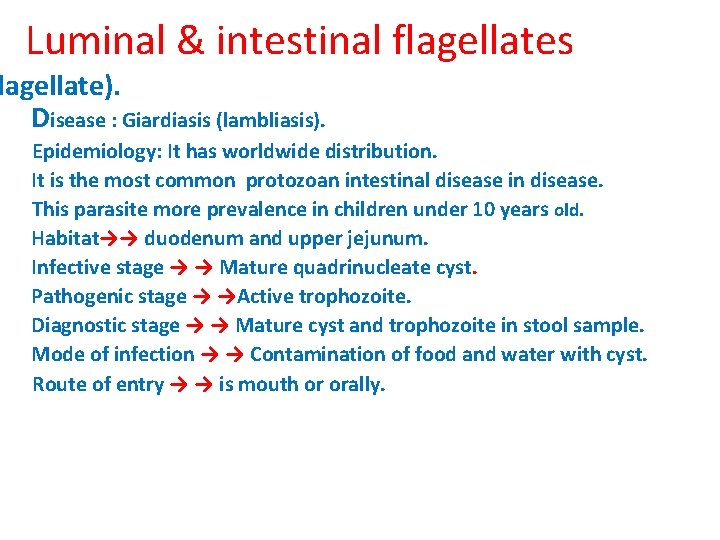 Luminal & intestinal flagellates

lagellate).

Disease : Giardiasis (lambliasis).

Epidemiology: It has worldwide distribution.

It is the most common protozoan intestinal disease in disease.

This parasite more prevalence in children under 10 years old.

Habitat→→ duodenum and upper jejunum.

Infective stage → → Mature quadrinucleate cyst.

Pathogenic stage → →Active trophozoite.

Diagnostic stage → → Mature cyst and trophozoite in stool sample.

Mode of infection → → Contamination of food and water with cyst.

Route of entry → → is mouth or orally.